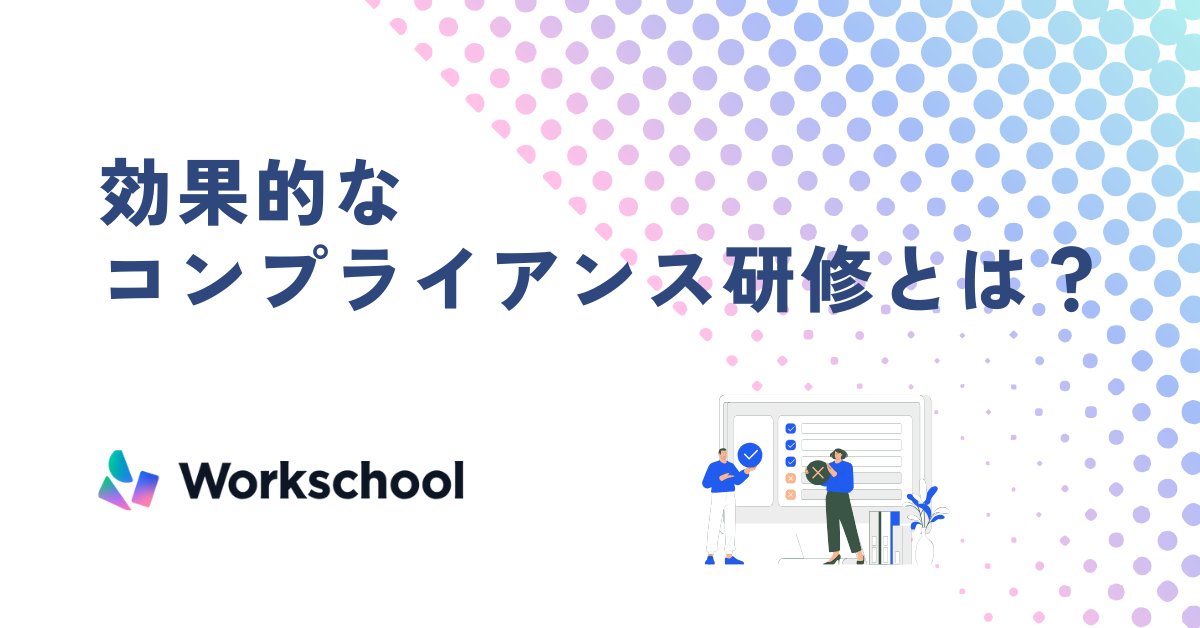 効果的な
コンプライアンス研修とは？

Workschool